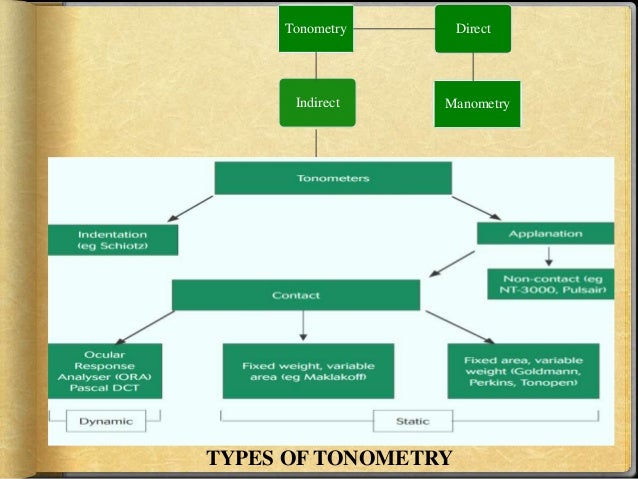 Tonometry

Direct

Indirect

Manometry

Tonometers

Indentation (eg Schiotz)

Applanation

Non-contact (eg NT-3000, Pulsair)

Contact

Ocular Response Analyser (ORA) Pascal DCT

Fixed weight, variable area (eg Maklakoff)

Fixed area, variable weight (Goldmann, Perkins, Tonopen)

Dynamic

Static

TYPES OF TONOMETRY